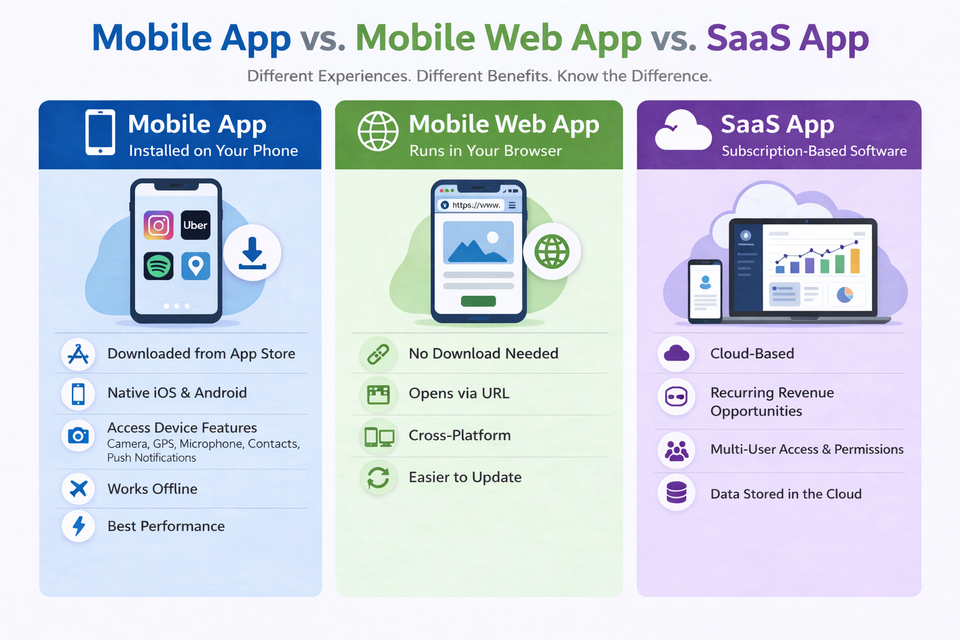 Mobile App vs. Mobile Web App vs. SaaS App

Different Experiences. Different Benefits. Know the Difference.

Mobile App
Installed on Your Phone

Uber

Downloaded from App Store

Native iOS & Android

Access Device Features
Camera, GPS, Microphone, Contacts, Push Notifications

Works Offline

Best Performance

Mobile Web App
Runs in Your Browser

https://www.

No Download Needed

Opens via URL

Cross-Platform

Easier to Update

SaaS App
Subscription-Based Software

Cloud-Based

Recurring Revenue Opportunities

Multi-User Access & Permissions

Data Stored in the Cloud